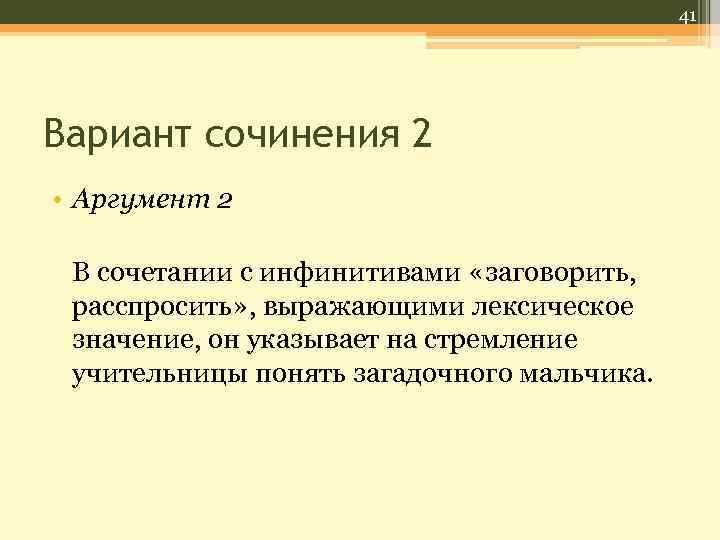 41

Вариант сочинения 2

• Аргумент 2

В сочетании с инфинитивами «заговорить, расспросить», выражающими лексическое значение, он указывает на стремление учительницы понять загадочного мальчика.